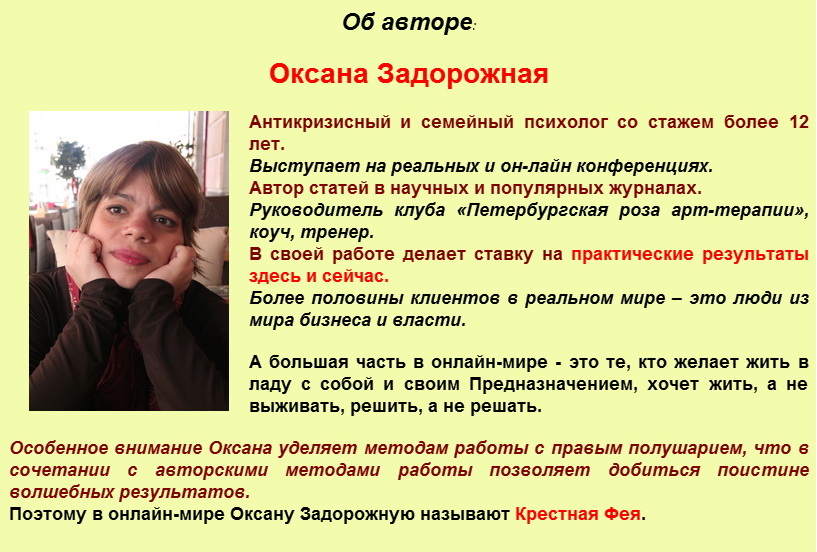 Об авторе:

Оксана Задорожная

Антикризисный и семейный психолог со стажем более 12 лет.
Выступает на реальных и он-лайн конференциях.
Автор статей в научных и популярных журналах.
Руководитель клуба «Петербургская роза арт-терапии», коуч, тренер.
В своей работе делает ставку на практические результаты здесь и сейчас.
Более половины клиентов в реальном мире – это люди из мира бизнеса и власти.

А большая часть в онлайн-мире - это те, кто желает жить в ладу с собой и своим Предназначением, хочет жить, а не выживать, решить, а не решать.

Особенное внимание Оксана уделяет методам работы с правым полушарием, что в сочетании с авторскими методами работы позволяет добиться поистине волшебных результатов.
Поэтому в онлайн-мире Оксану Задорожную называют Крестная Фея.